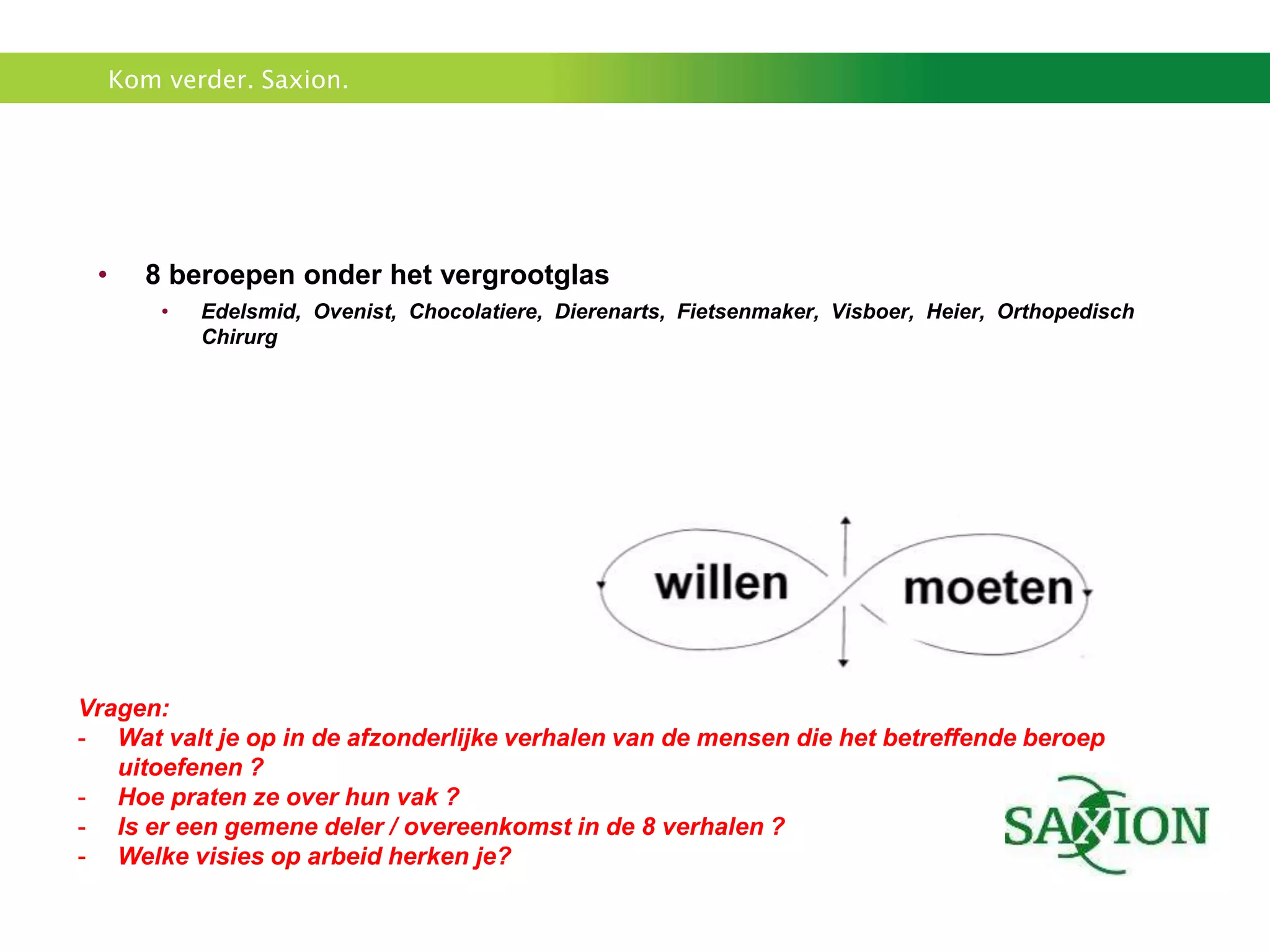 Kom verder. Saxion.

• 8 beroepen onder het vergrootglas
  • Edelsmid, Ovenist, Chocolatiere, Dierenarts, Fietsenmaker, Visboer, Heier, Orthopedisch Chirurg

willen

moeten

Vragen:
- Wat valt je op in de afzonderlijke verhalen van de mensen die het betreffende beroep uitoefenen ?
- Hoe praten ze over hun vak ?
- Is er een gemene deler / overeenkomst in de 8 verhalen ?
- Welke visies op arbeid herken je?

SAXION